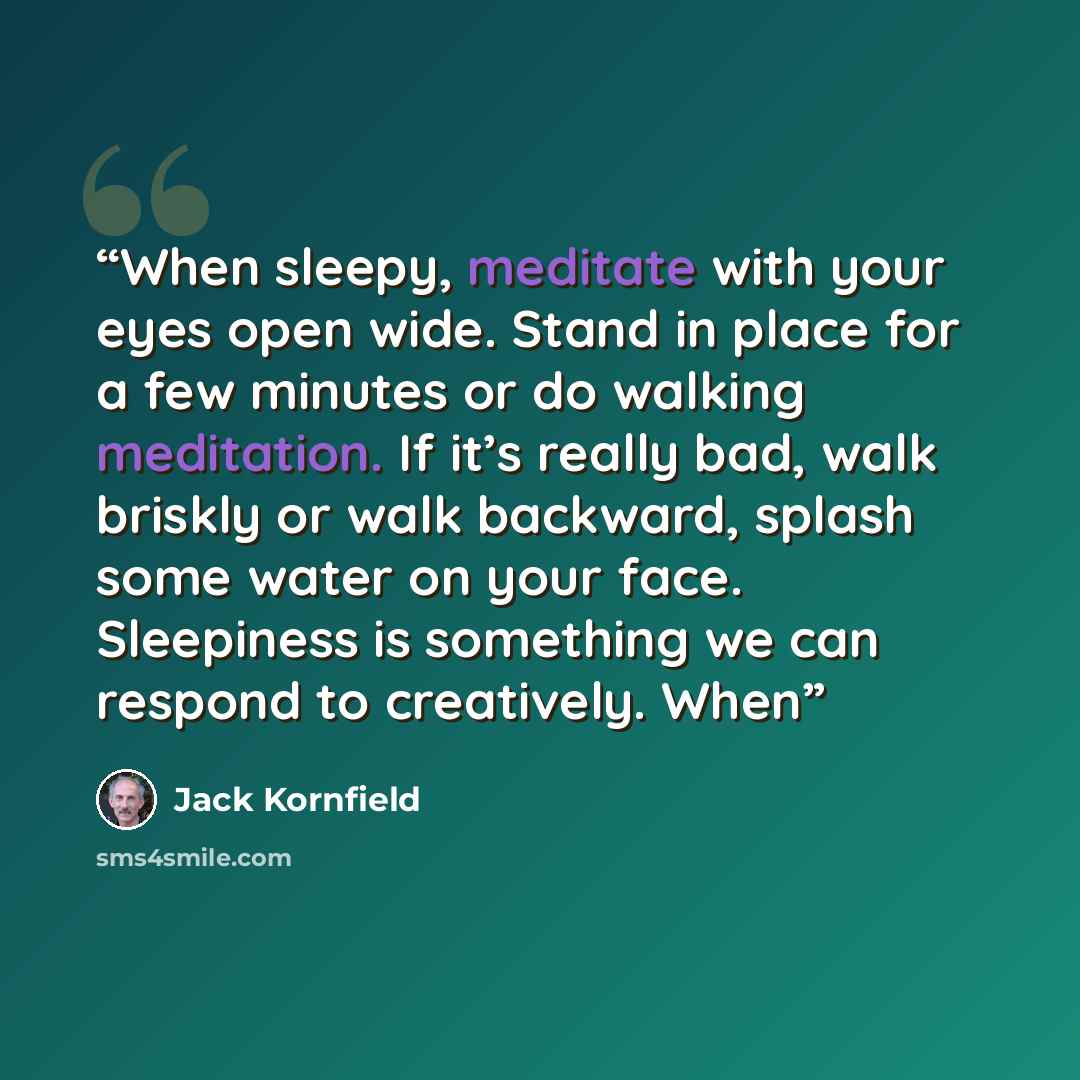 "When sleepy, meditate with your eyes open wide. Stand in place for a few minutes or do walking meditation. If it's really bad, walk briskly or walk backward, splash some water on your face. Sleepiness is something we can respond to creatively. When"

Jack Kornfield

sms4smile.com